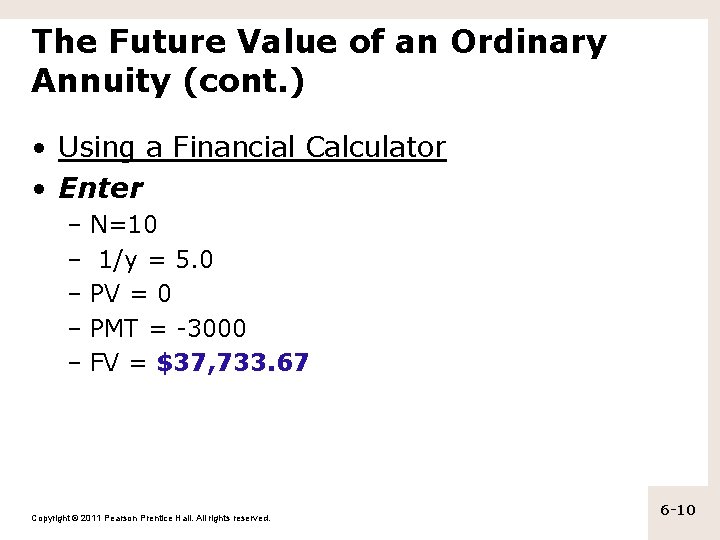 The Future Value of an Ordinary Annuity (cont.)

• Using a Financial Calculator
• Enter
– N=10
– 1/y = 5.0
– PV = 0
– PMT = -3000
– FV = $37,733.67

Copyright © 2011 Pearson Prentice Hall. All rights reserved.

6-10